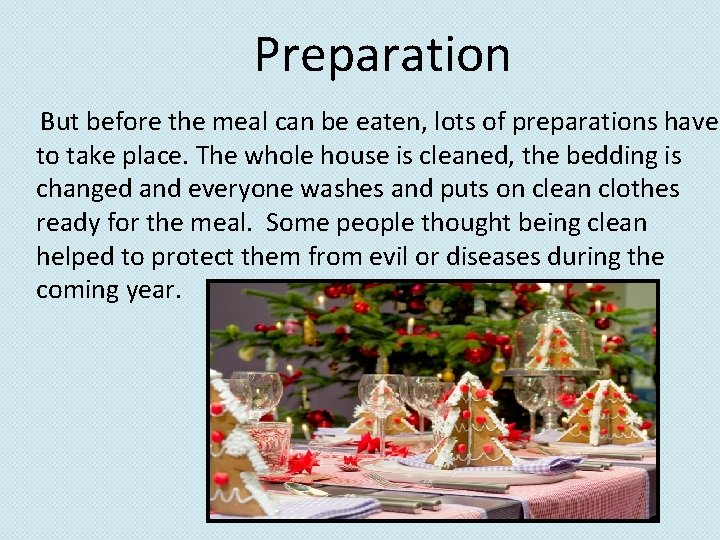 Preparation

But before the meal can be eaten, lots of preparations have to take place. The whole house is cleaned, the bedding is changed and everyone washes and puts on clean clothes ready for the meal. Some people thought being clean helped to protect them from evil or diseases during the coming year.